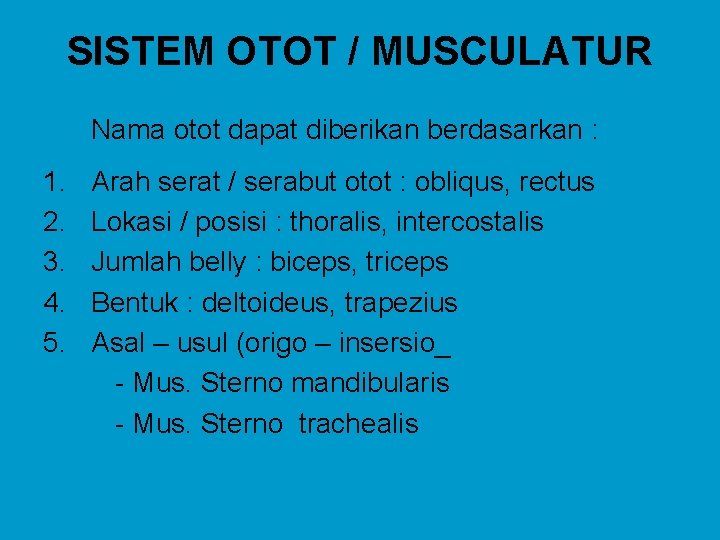 SISTEM OTOT / MUSCULATUR

Nama otot dapat diberikan berdasarkan :

1. Arah serat / serabut otot : obliqus, rectus
2. Lokasi / posisi : thoralis, intercostalis
3. Jumlah belly : biceps, triceps
4. Bentuk : deltoideus, trapezius
5. Asal – usul (origo – insersio_
- Mus. Sterno mandibularis
- Mus. Sterno trachealis